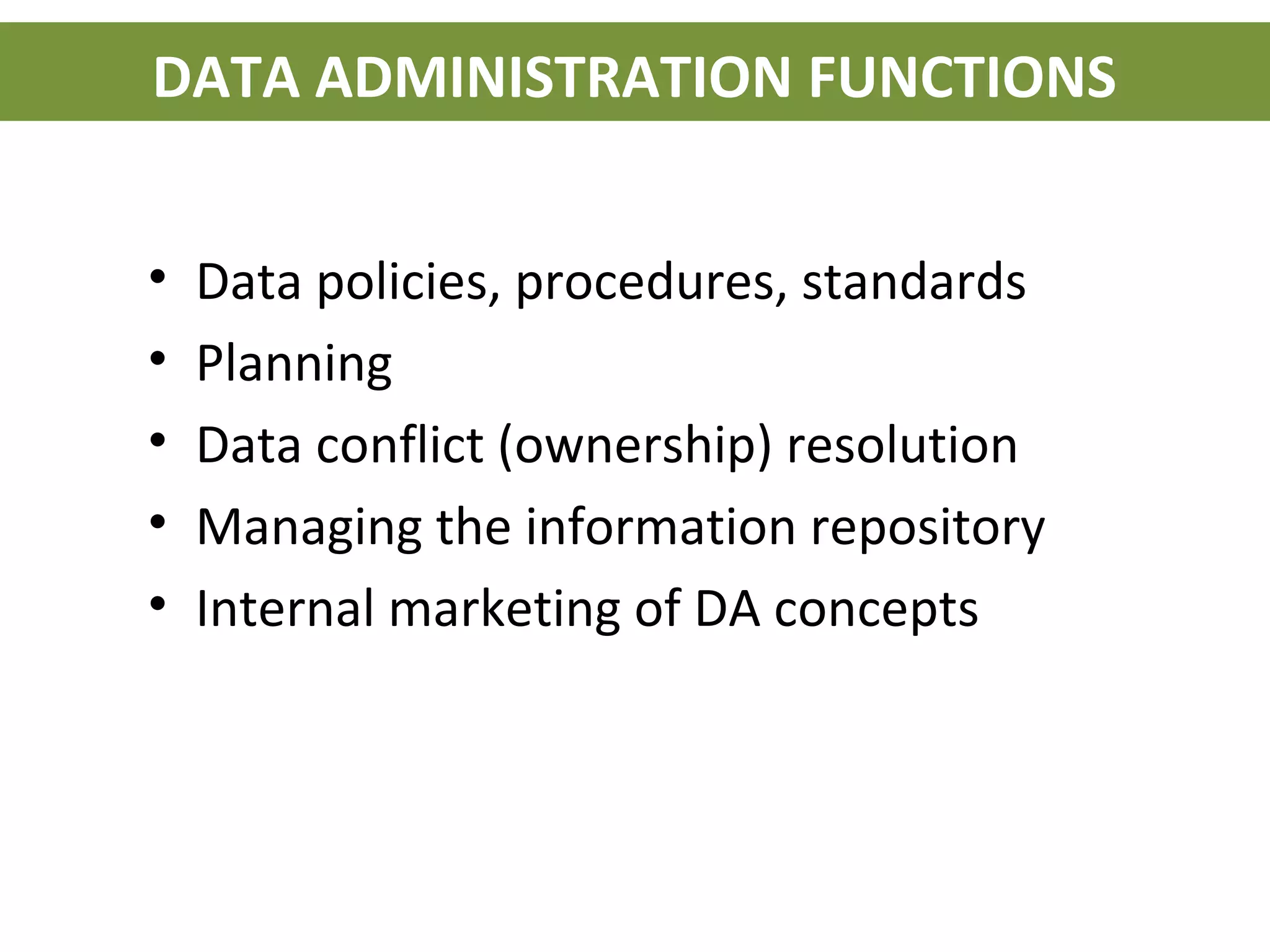 DATA ADMINISTRATION FUNCTIONS

• Data policies, procedures, standards
• Planning
• Data conflict (ownership) resolution
• Managing the information repository
• Internal marketing of DA concepts